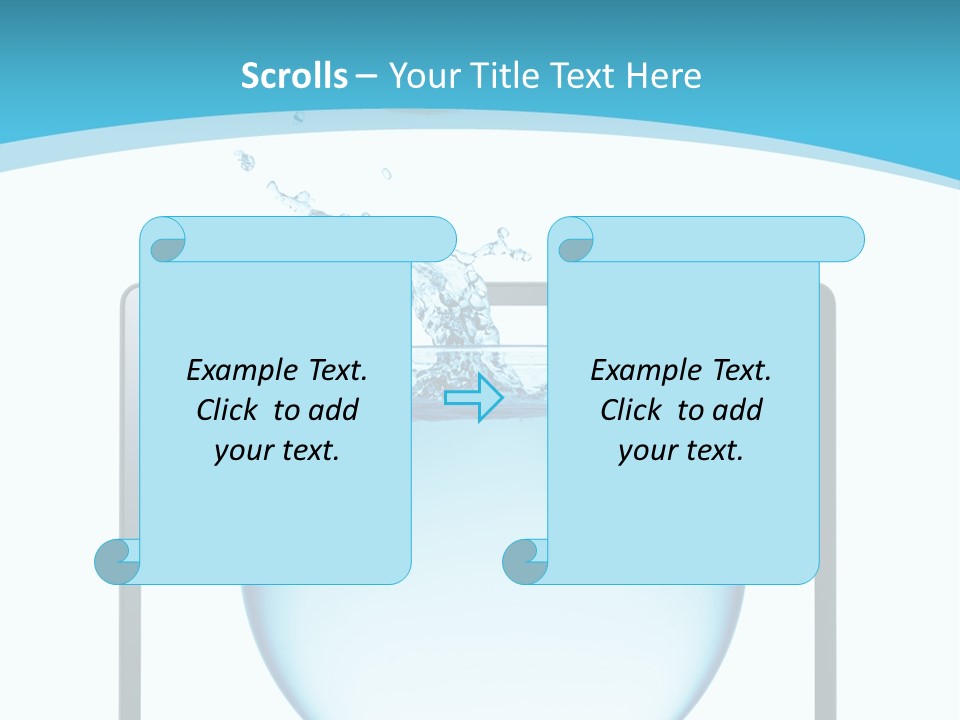 Scrolls – Your Title Text Here

Example Text. Click to add your text.

Example Text. Click to add your text.